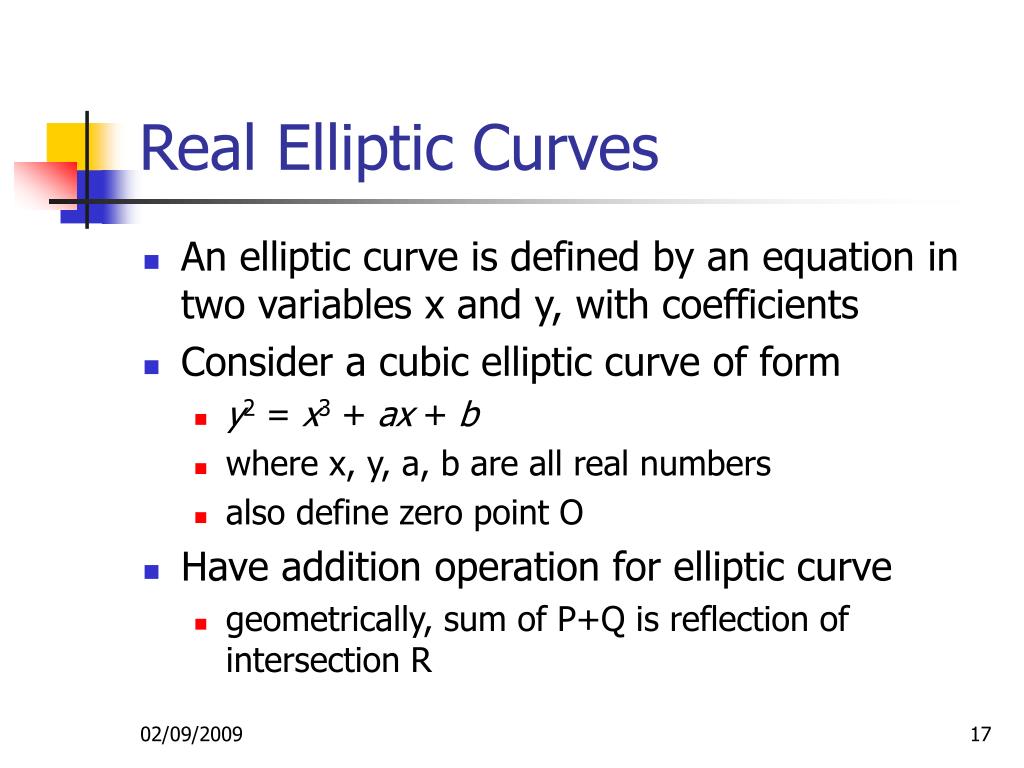 Real Elliptic Curves

- An elliptic curve is defined by an equation in two variables x and y, with coefficients
- Consider a cubic elliptic curve of form
  - $y^2 = x^3 + ax + b$
  - where x, y, a, b are all real numbers
  - also define zero point O
- Have addition operation for elliptic curve
  - geometrically, sum of P+Q is reflection of intersection R

02/09/2009

17